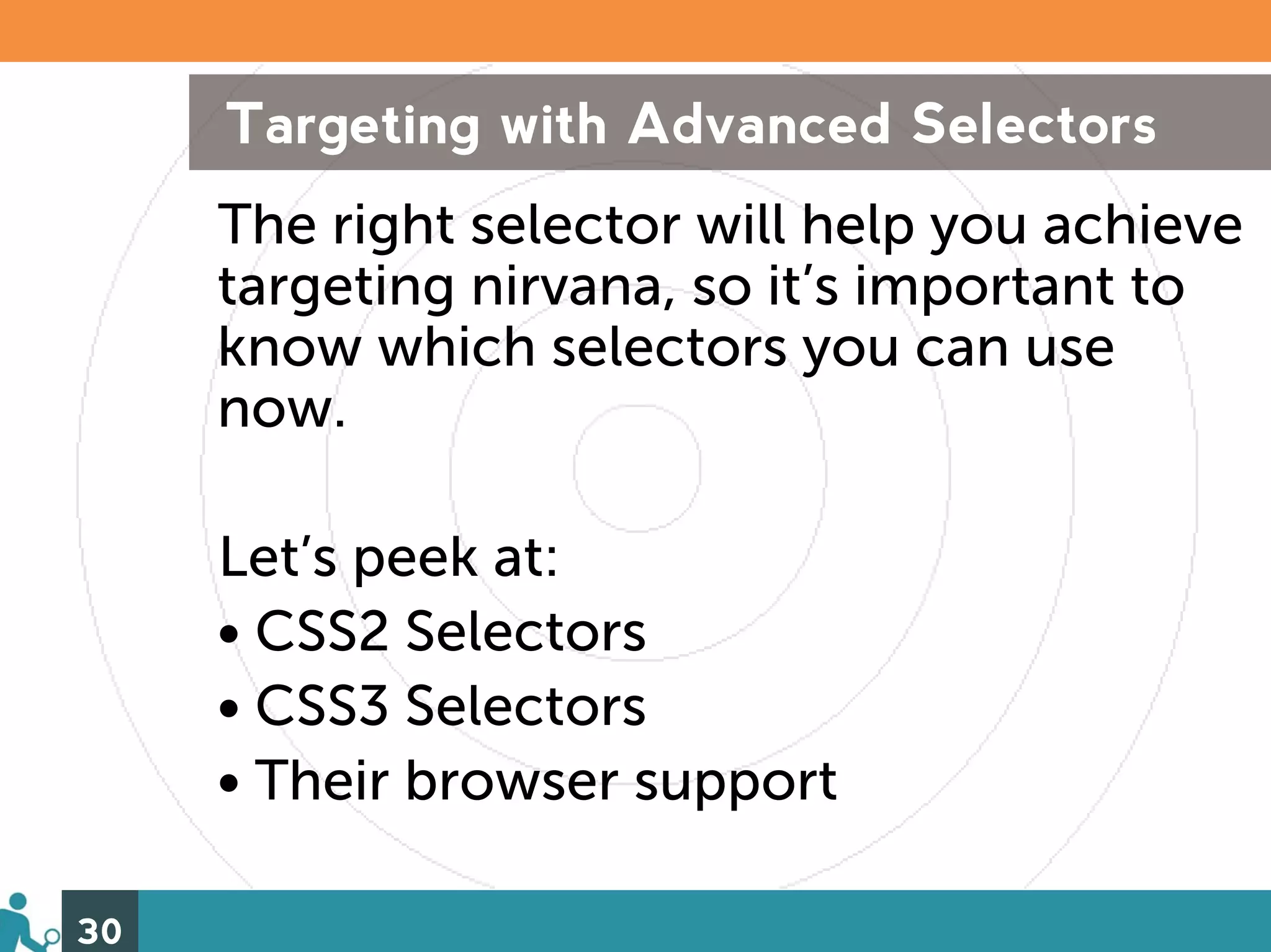 Targeting with Advanced Selectors

The right selector will help you achieve targeting nirvana, so it’s important to know which selectors you can use now.

Let’s peek at:
• CSS2 Selectors
• CSS3 Selectors
• Their browser support

30